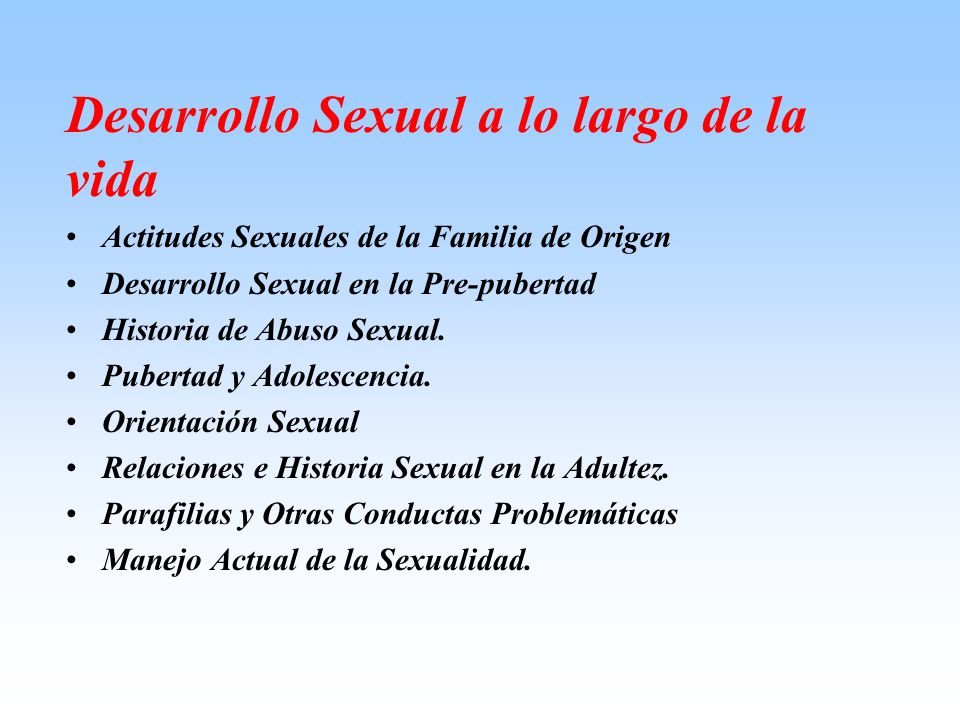 Desarrollo Sexual a lo largo de la vida

• Actitudes Sexuales de la Familia de Origen
• Desarrollo Sexual en la Pre-pubertad
• Historia de Abuso Sexual.
• Pubertad y Adolescencia.
• Orientación Sexual
• Relaciones e Historia Sexual en la Adultez.
• Parafilias y Otras Conductas Problemáticas
• Manejo Actual de la Sexualidad.